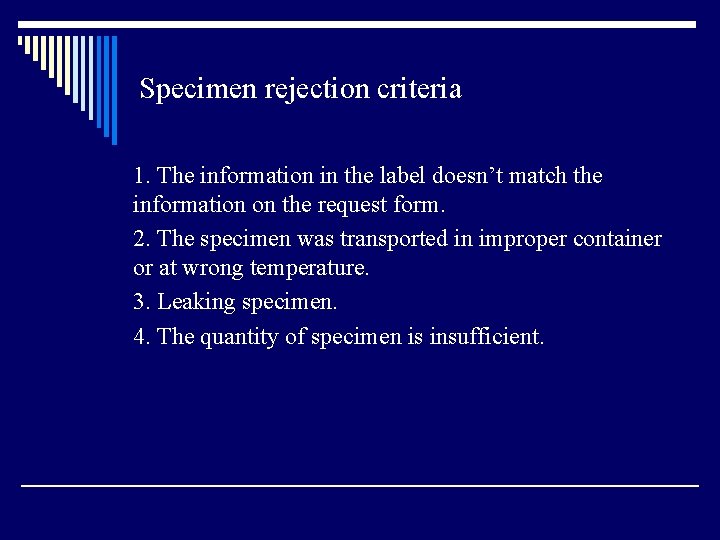 Specimen rejection criteria

1. The information in the label doesn’t match the information on the request form.

2. The specimen was transported in improper container or at wrong temperature.

3. Leaking specimen.

4. The quantity of specimen is insufficient.